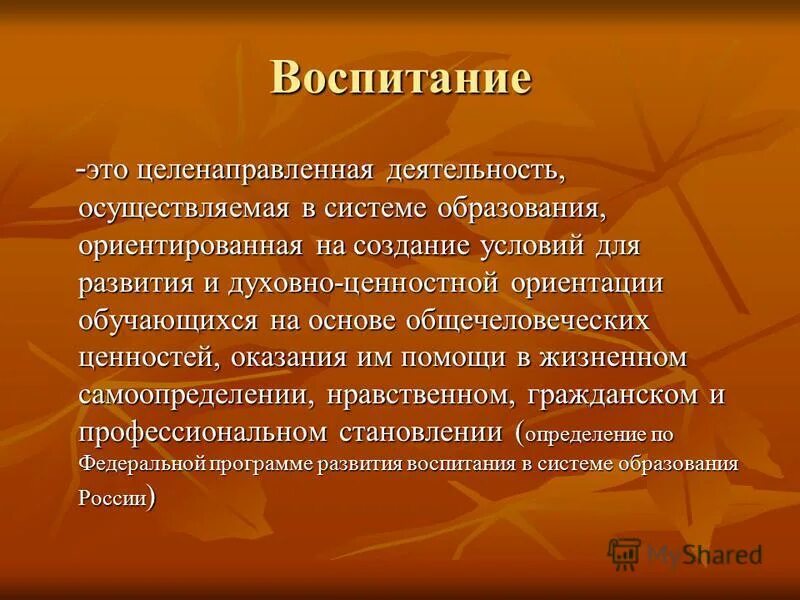 Воспитание

-это целенаправленная деятельность, осуществляемая в системе образования, ориентированная на создание условий для развития и духовно-ценностной ориентации обучающихся на основе общечеловеческих ценностей, оказания им помощи в жизненном самоопределении, нравственном, гражданском и профессиональном становлении (определение по Федеральной программе развития воспитания в системе образования России)

MyShared